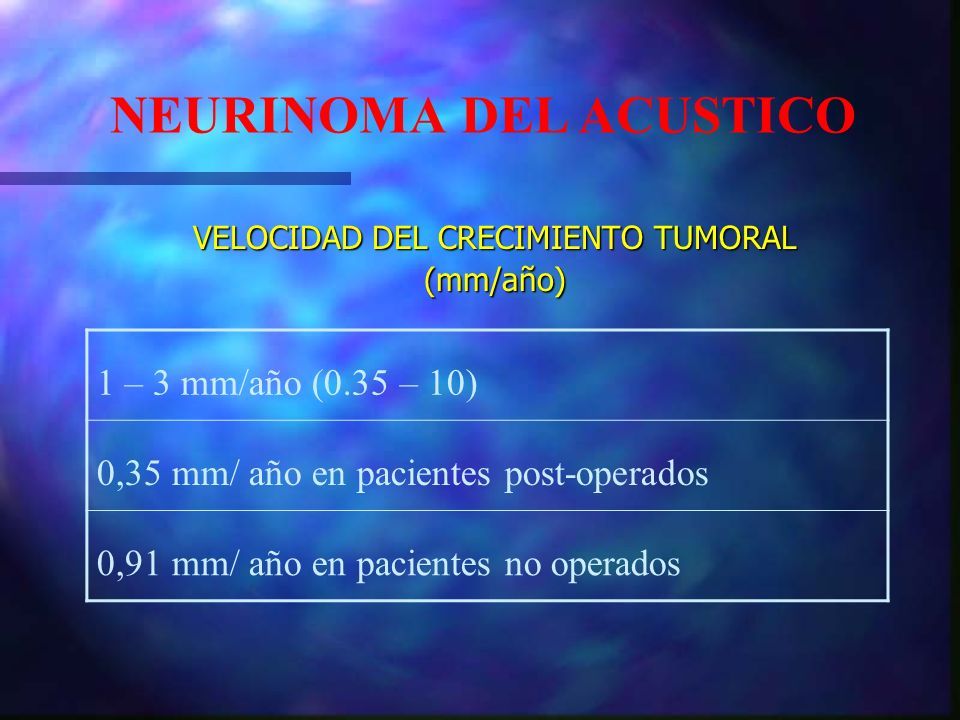 NEURINOMA DEL ACUSTICO

VELOCIDAD DEL CRECIMIENTO TUMORAL
(mm/año)

| 1 – 3 mm/año (0.35 – 10) |
|---|
| 0,35 mm/ año en pacientes post-operados |
| 0,91 mm/ año en pacientes no operados |